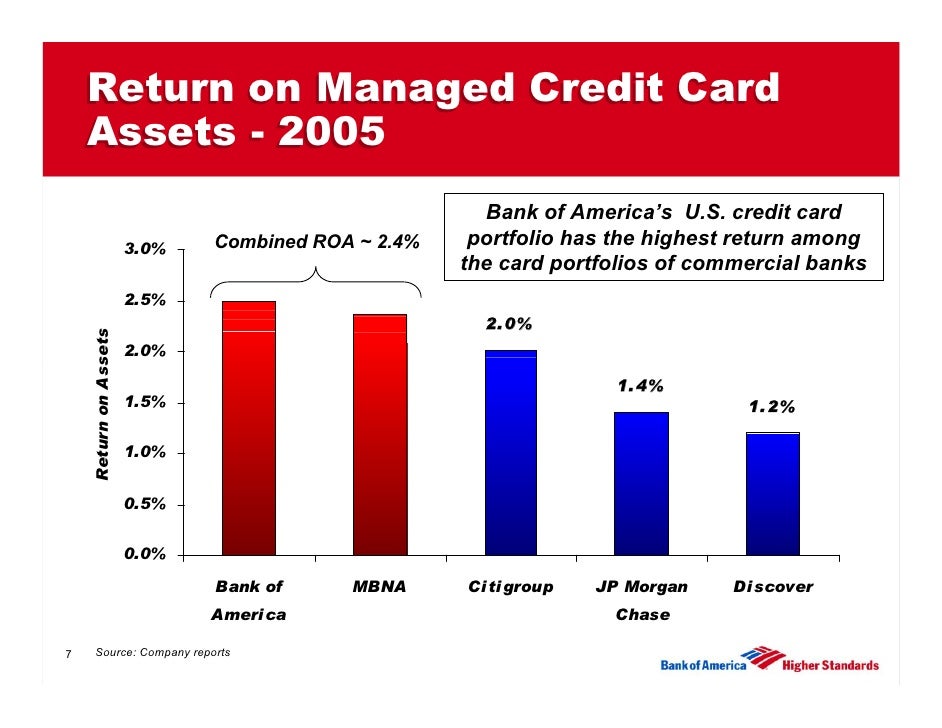 Return on Managed Credit Card Assets - 2005

Bank of America's U.S. credit card portfolio has the highest return among the card portfolios of commercial banks

Combined ROA ~ 2.4%

Return on Assets

3.0%
2.5%
2.0%
1.5%
1.0%
0.5%
0.0%

2.0%
1.4%
1.2%

Bank of America
MBNA
Citigroup
JP Morgan Chase
Discover

7 Source: Company reports

Bank of America Higher Standards